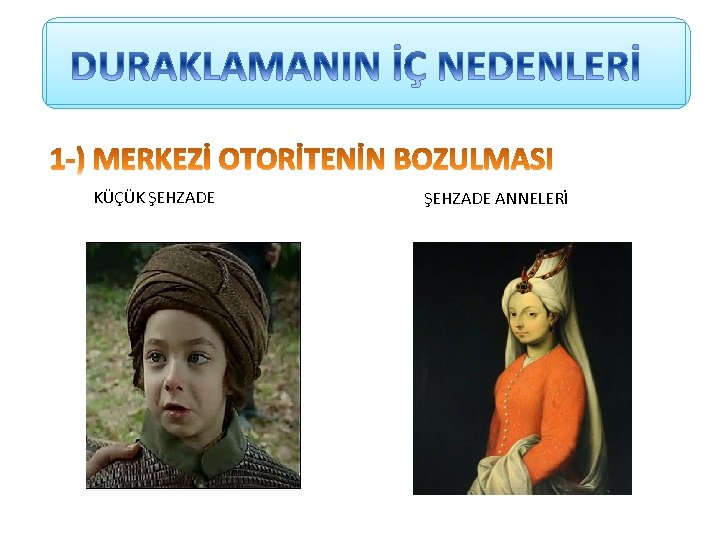 DURAKLAMANIN İÇ NEDENLERİ

1-) MERKEZİ OTORİTENİN BOZULMASI

KÜÇÜK ŞEHZADE

ŞEHZADE ANNELERİ